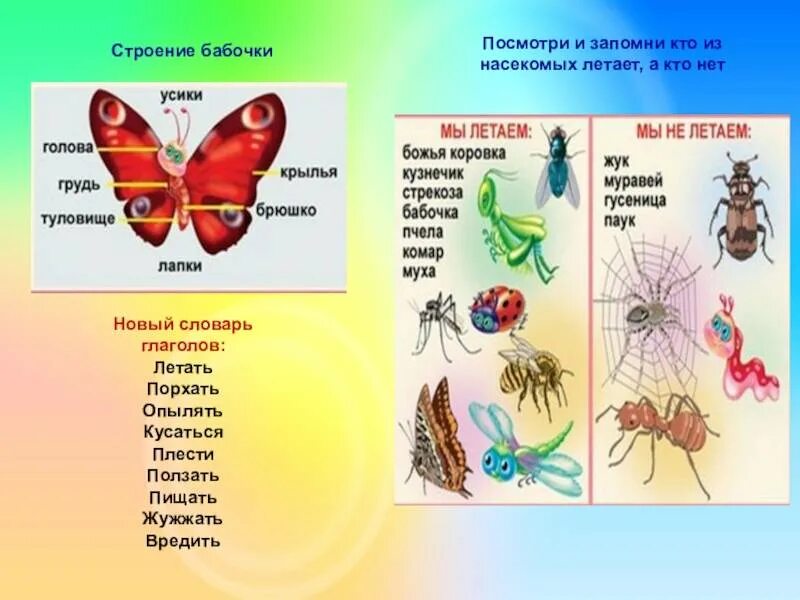 Строение бабочки

усики
голова
грудь
туловище
крылья
брюшко
лапки

Новый словарь глаголов:
Летать
Порхать
Опылять
Кусаться
Плести
Ползать
Пищать
Жужжать
Вредить

Посмотри и запомни кто из насекомых летает, а кто нет

МЫ ЛЕТАЕМ:
божья коровка
кузнечик
стрекоза
бабочка
пчела
комар
муха

МЫ НЕ ЛЕТАЕМ:
жук
муравей
гусеница
паук